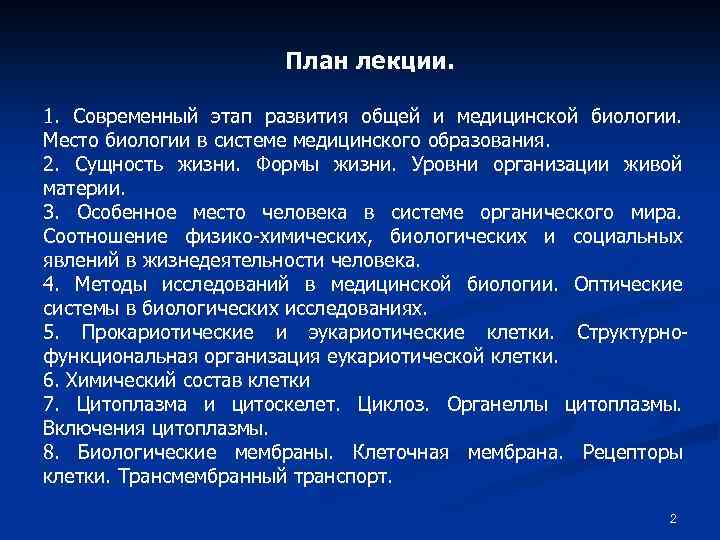 План лекции.

1. Современный этап развития общей и медицинской биологии. Место биологии в системе медицинского образования.
2. Сущность жизни. Формы жизни. Уровни организации живой материи.
3. Особенное место человека в системе органического мира. Соотношение физико-химических, биологических и социальных явлений в жизнедеятельности человека.
4. Методы исследований в медицинской биологии. Оптические системы в биологических исследованиях.
5. Прокариотические и эукариотические клетки. Структурно-функциональная организация еукариотической клетки.
6. Химический состав клетки
7. Цитоплазма и цитоскелет. Циклоз. Органеллы цитоплазмы. Включения цитоплазмы.
8. Биологические мембраны. Клеточная мембрана. Рецепторы клетки. Трансмембранный транспорт.

2